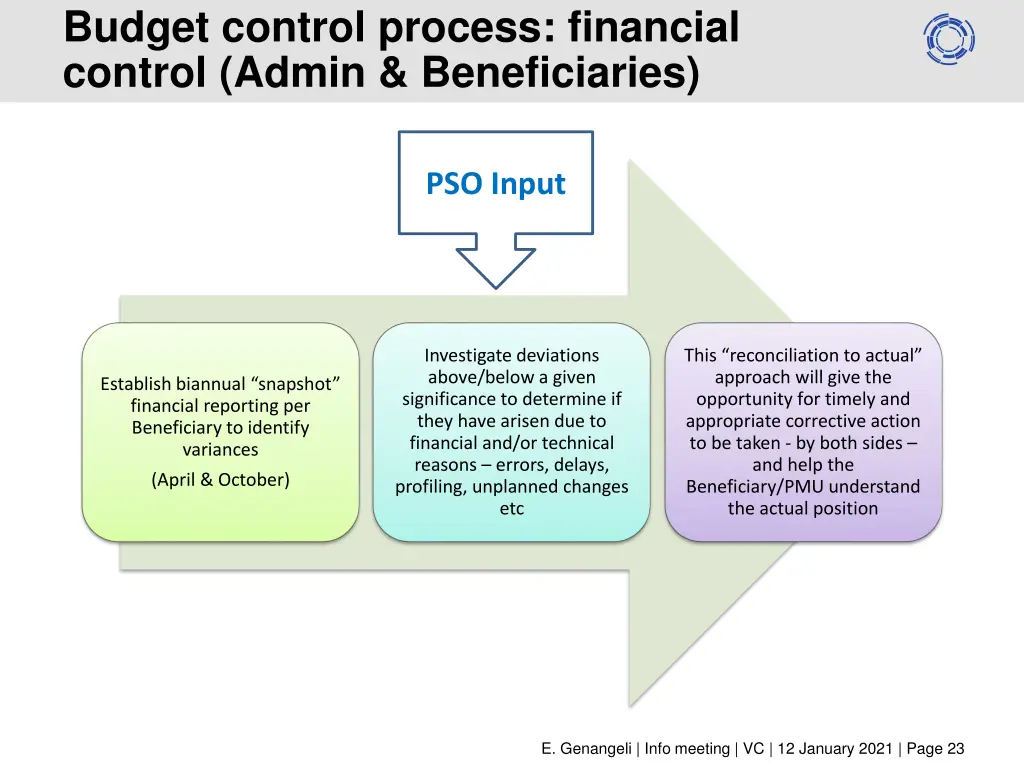 Budget control process: financial control (Admin & Beneficiaries)

PSO Input

Establish biannual “snapshot” financial reporting per Beneficiary to identify variances

(April & October)

Investigate deviations above/below a given significance to determine if they have arisen due to financial and/or technical reasons – errors, delays, profiling, unplanned changes etc

This “reconciliation to actual” approach will give the opportunity for timely and appropriate corrective action to be taken - by both sides – and help the Beneficiary/PMU understand the actual position

E. Genangeli | Info meeting | VC | 12 January 2021 | Page 23